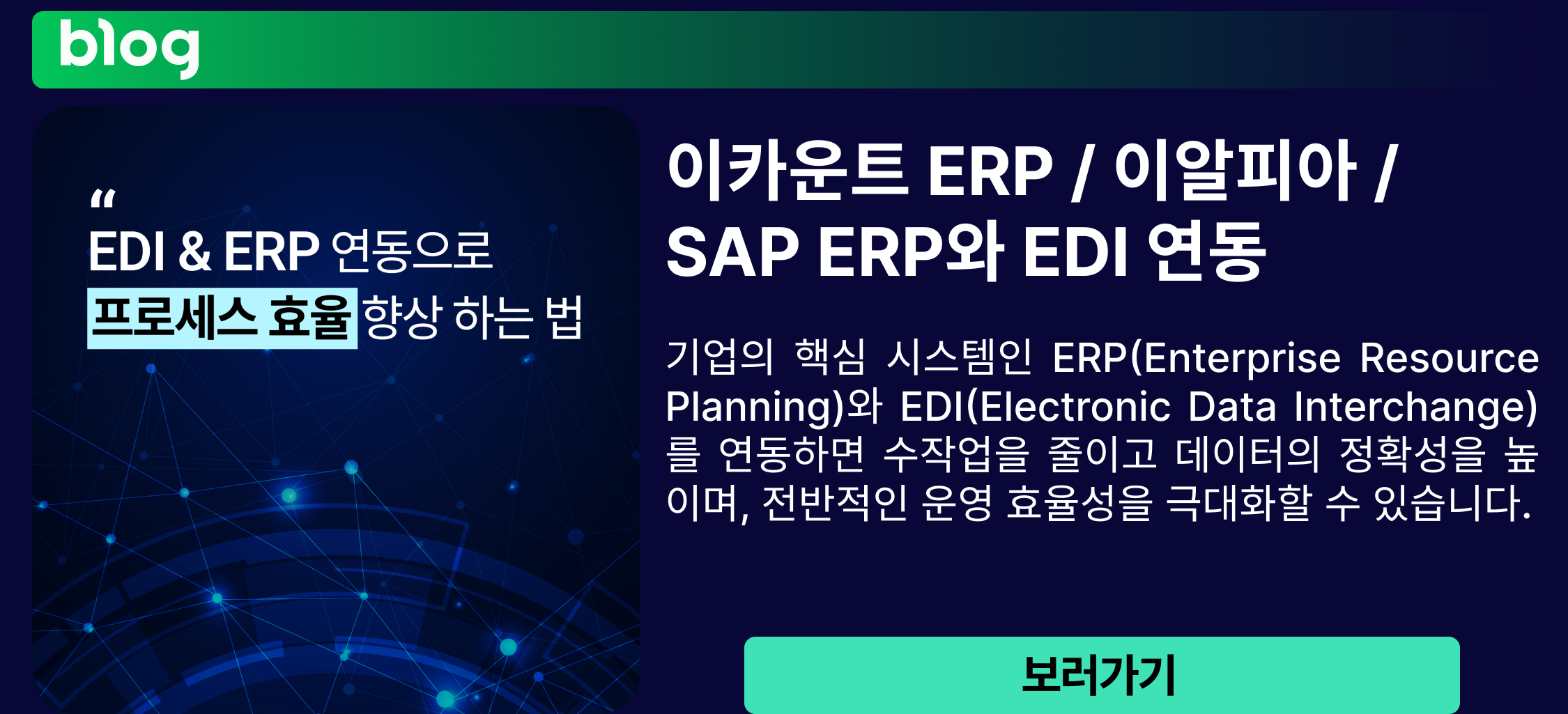 blog

“
EDI & ERP 연동으로
프로세스 효율 향상 하는 법

이카운트 ERP / 이알피아 / SAP ERP와 EDI 연동

기업의 핵심 시스템인 ERP(Enterprise Resource Planning)와 EDI(Electronic Data Interchange)를 연동하면 수작업을 줄이고 데이터의 정확성을 높이며, 전반적인 운영 효율성을 극대화할 수 있습니다.

보러가기